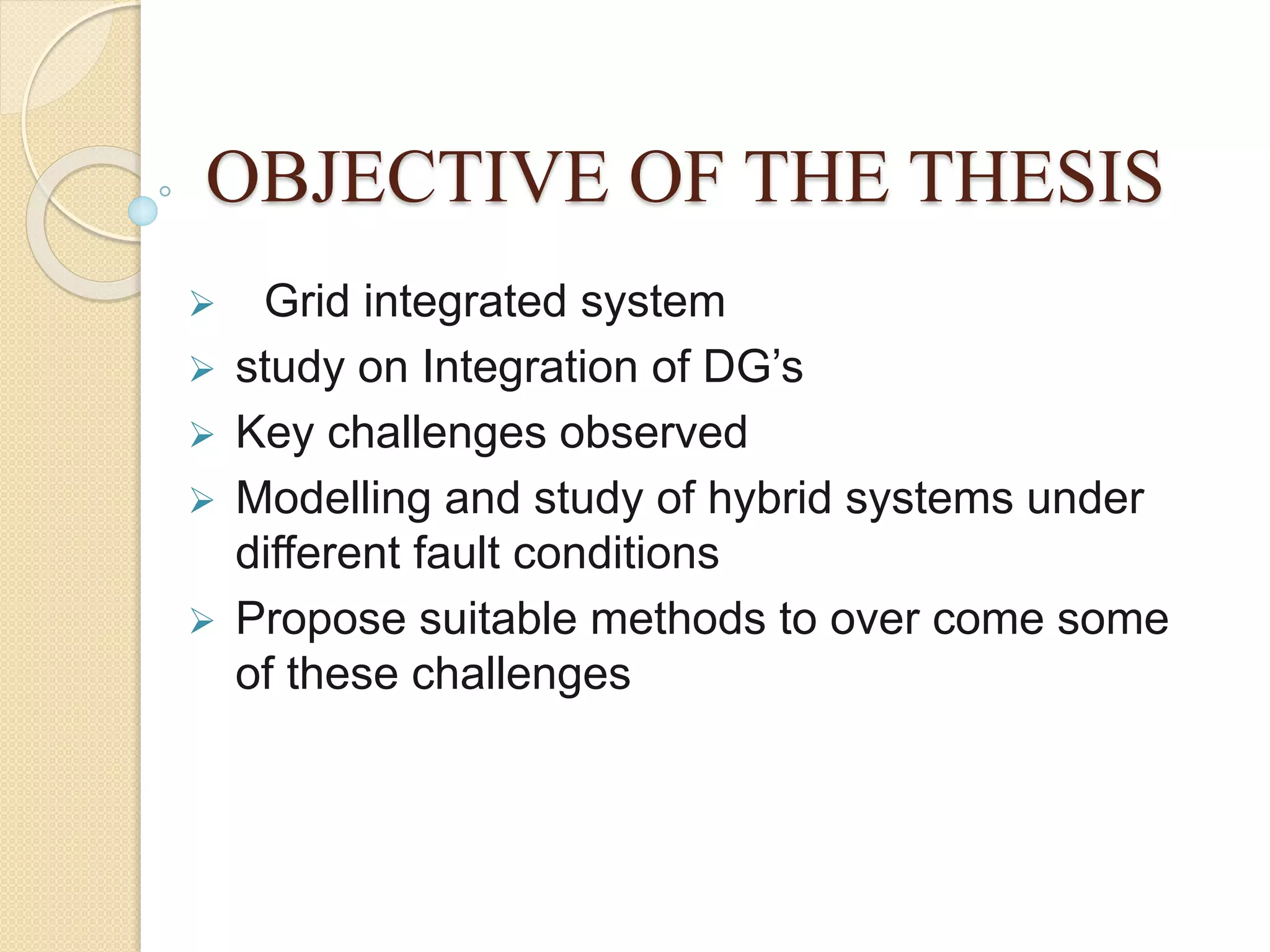 OBJECTIVE OF THE THESIS

➢ Grid integrated system
➢ study on Integration of DG’s
➢ Key challenges observed
➢ Modelling and study of hybrid systems under different fault conditions
➢ Propose suitable methods to over come some of these challenges